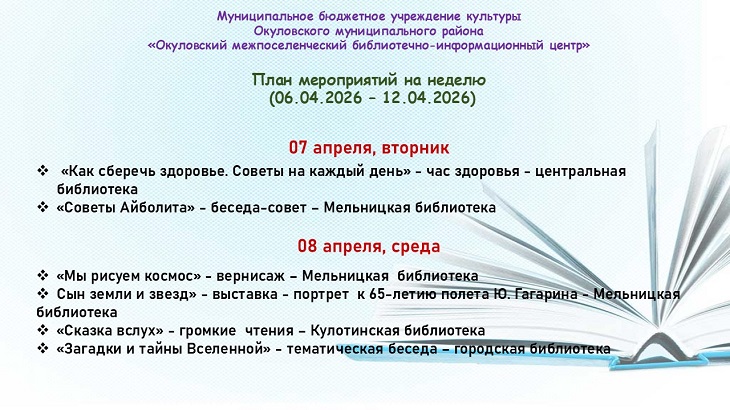 Муниципальное бюджетное учреждение культуры
Окуловского муниципального района
«Окуловский межпоселенческий библиотечно-информационный центр»

План мероприятий на неделю
(06.04.2026 – 12.04.2026)

07 апреля, вторник

❖ «Как сберечь здоровье. Советы на каждый день» - час здоровья - центральная библиотека
❖ «Советы Айболита» - беседа-совет – Мельницкая библиотека

08 апреля, среда

❖ «Мы рисуем космос» - вернисаж – Мельницкая библиотека
❖ Сын земли и звезд» - выставка - портрет к 65-летию полета Ю. Гагарина - Мельницкая библиотека
❖ «Сказка вслух» - громкие чтения – Кулотинская библиотека
❖ «Загадки и тайны Вселенной» - тематическая беседа – городская библиотека